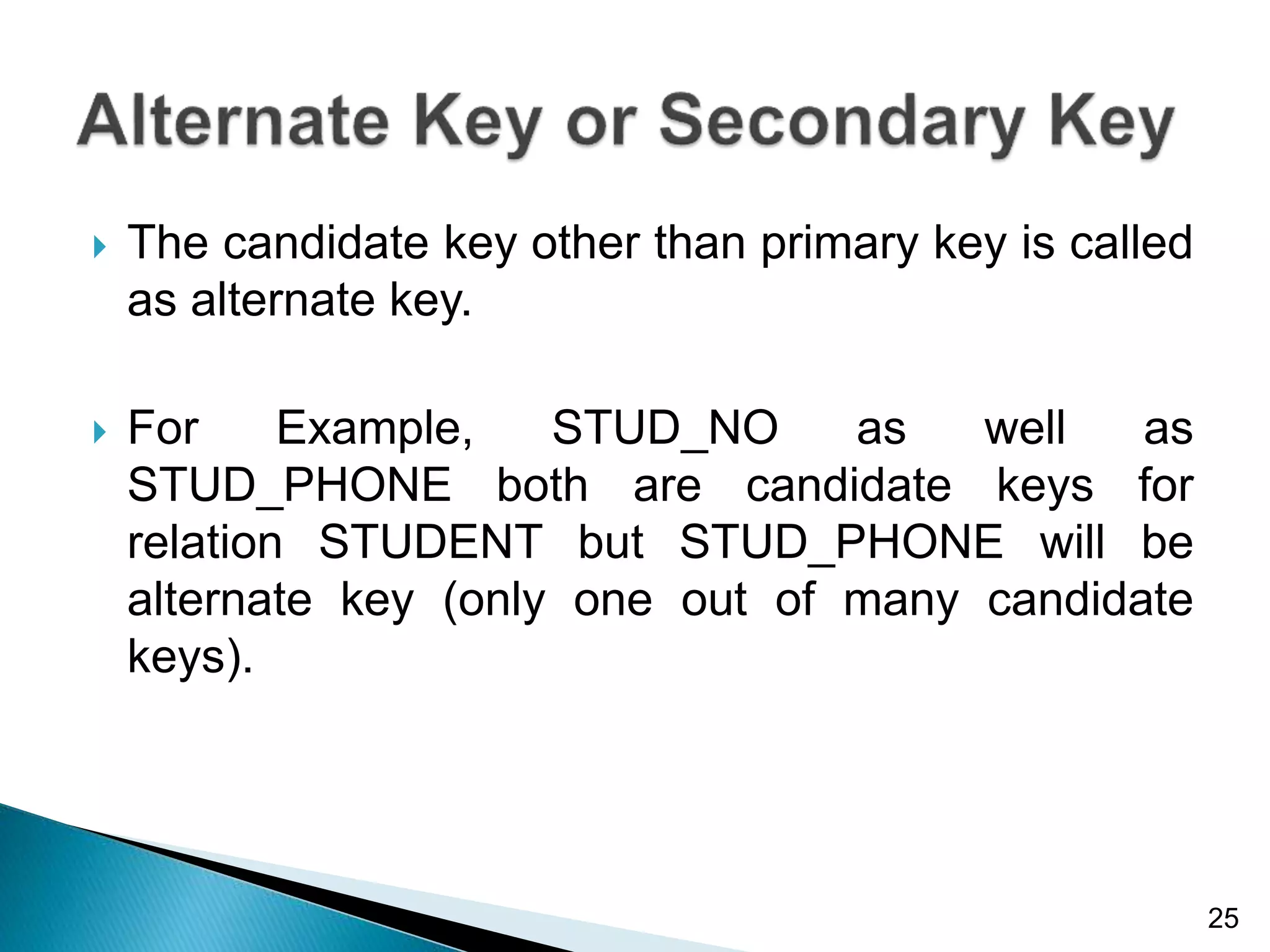 Alternate Key or Secondary Key

The candidate key other than primary key is called as alternate key.

For Example, STUD_NO as well as STUD_PHONE both are candidate keys for relation STUDENT but STUD_PHONE will be alternate key (only one out of many candidate keys).

25